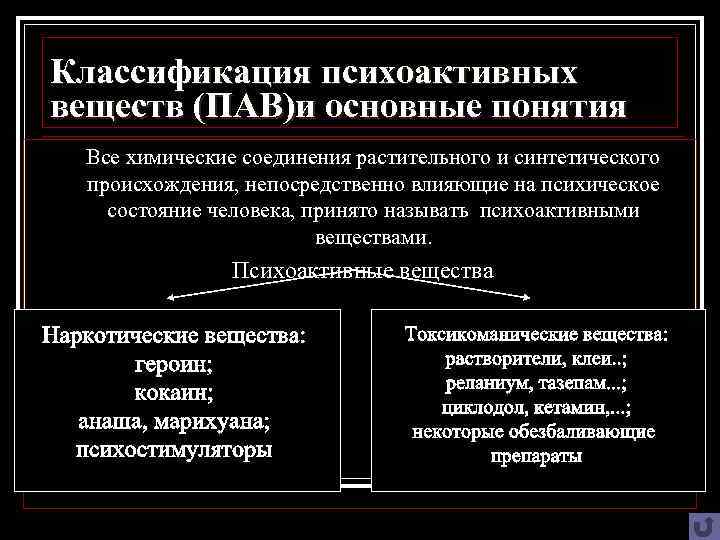 Классификация психоактивных веществ (ПАВ)и основные понятия

Все химические соединения растительного и синтетического происхождения, непосредственно влияющие на психическое состояние человека, принято называть психоактивными веществами.

Психоактивные вещества

Наркотические вещества:
героин;
кокаин;
анаша, марихуана;
психостимуляторы

Токсикоманические вещества:
растворители, клеи..;
реланиум, тазепам...;
циклодол, кетамин,..;
некоторые обезбаливающие препараты